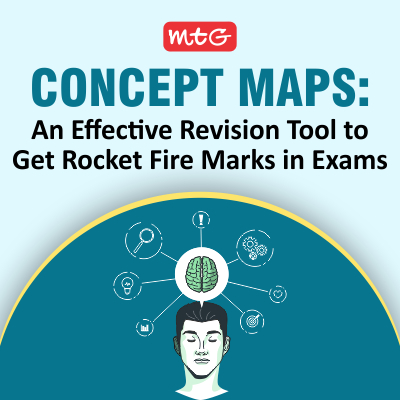 MtG

CONCEPT MAPS:
An Effective Revision Tool to Get Rocket Fire Marks in Exams